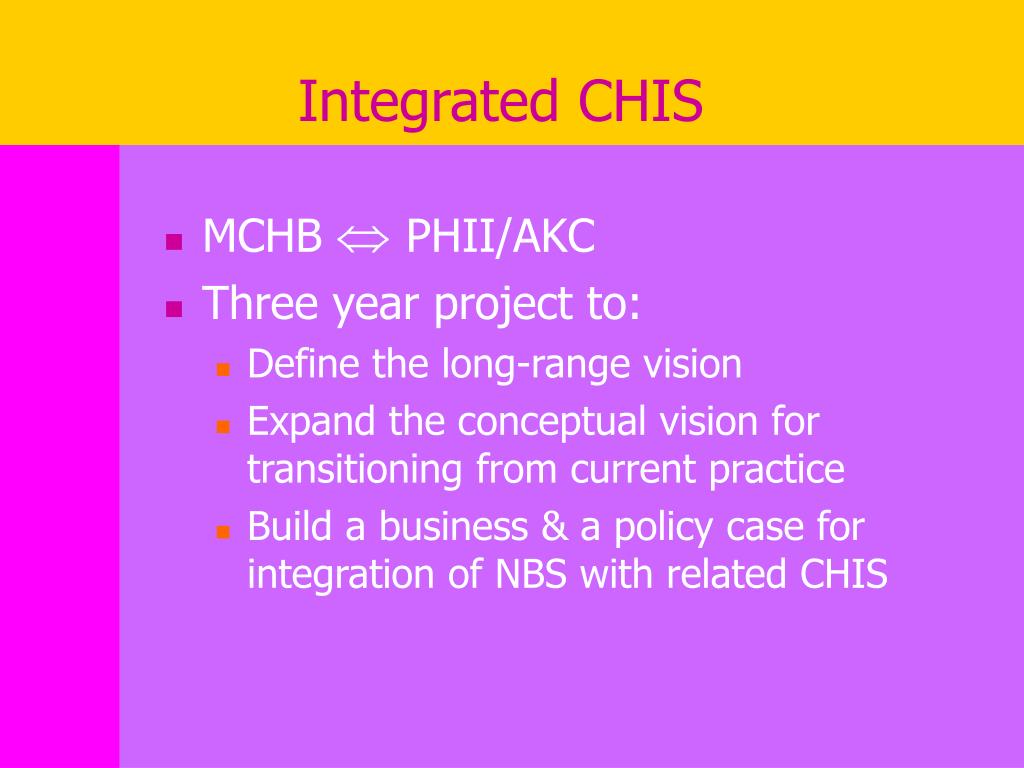 Integrated CHIS

- MCHB $\Leftrightarrow$ PHII/AKC
- Three year project to:
  - Define the long-range vision
  - Expand the conceptual vision for transitioning from current practice
  - Build a business & a policy case for integration of NBS with related CHIS